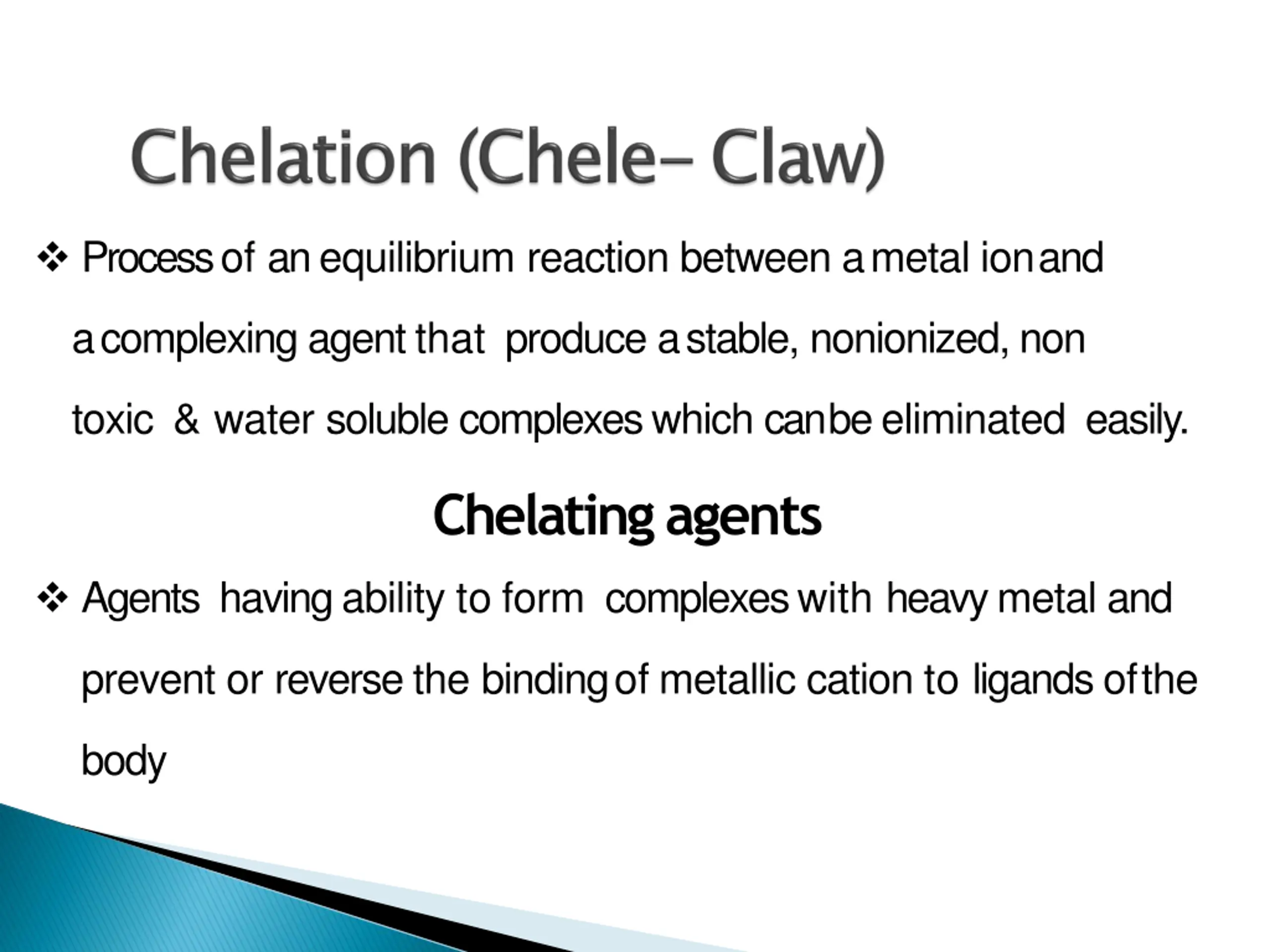 Chelation (Chele– Claw)

❖ Process of an equilibrium reaction between a metal ion and a complexing agent that produce a stable, nonionized, non toxic & water soluble complexes which can be eliminated easily.

Chelating agents

❖ Agents having ability to form complexes with heavy metal and prevent or reverse the binding of metallic cation to ligands of the body